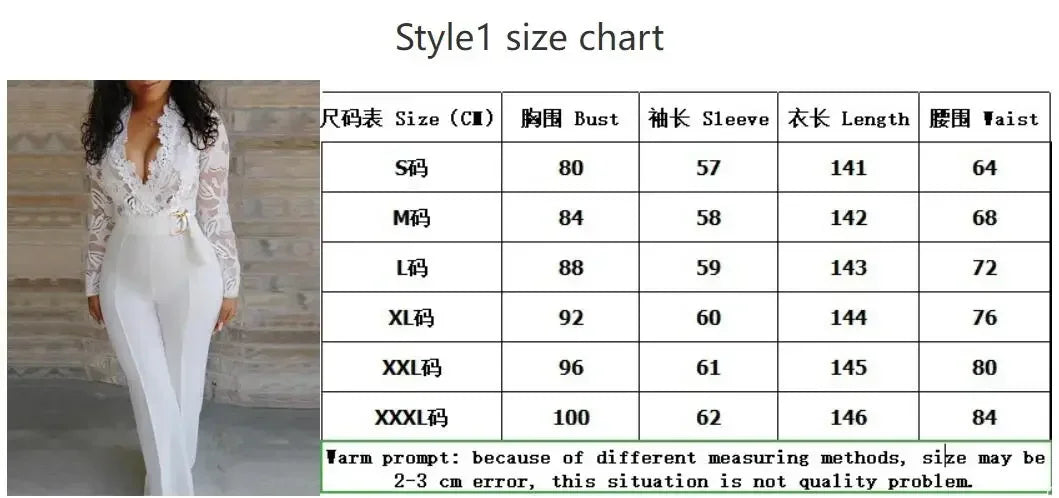 Style1 size chart

| 尺码表 Size (CM) | 胸围 Bust | 袖长 Sleeve | 衣长 Length | 腰围 Waist |
|---|---|---|---|---|
| S码 | 80 | 57 | 141 | 64 |
| M码 | 84 | 58 | 142 | 68 |
| L码 | 88 | 59 | 143 | 72 |
| XL码 | 92 | 60 | 144 | 76 |
| XXL码 | 96 | 61 | 145 | 80 |
| XXXL码 | 100 | 62 | 146 | 84 |

Warm prompt: because of different measuring methods, size may be 2-3 cm error, this situation is not quality problem.